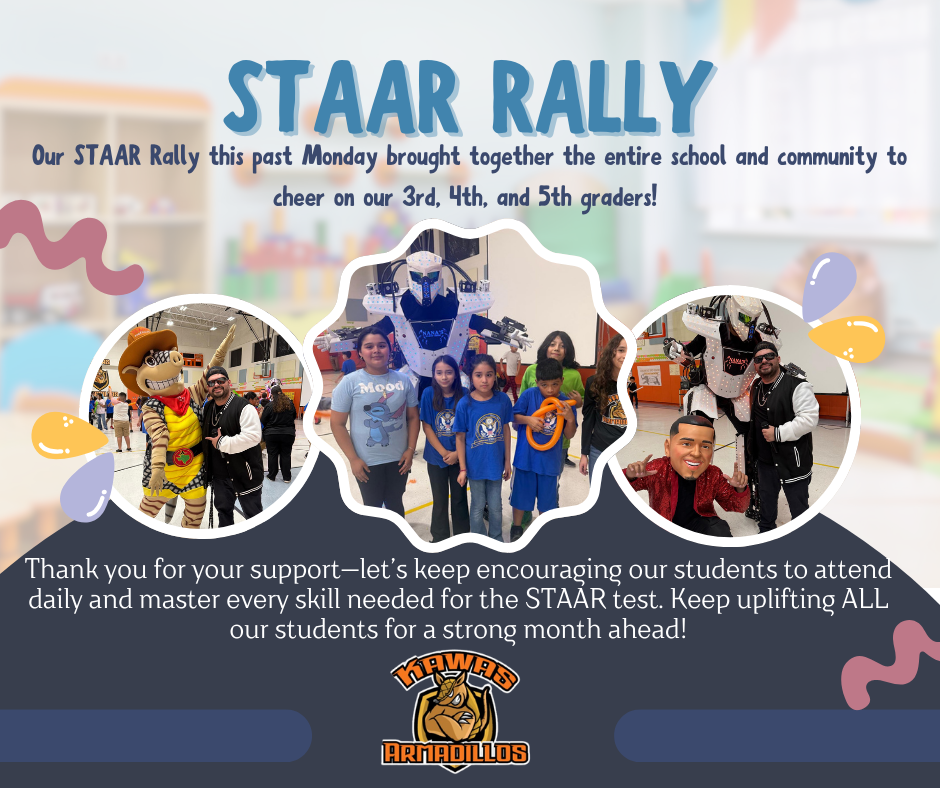 STAAR RALLY

Our STAAR Rally this past Monday brought together the entire school and community to cheer on our 3rd, 4th, and 5th graders!

Mood

Thank you for your support—let's keep encouraging our students to attend daily and master every skill needed for the STAAR test. Keep uplifting ALL our students for a strong month ahead!

KAWAS ARMADILLOS